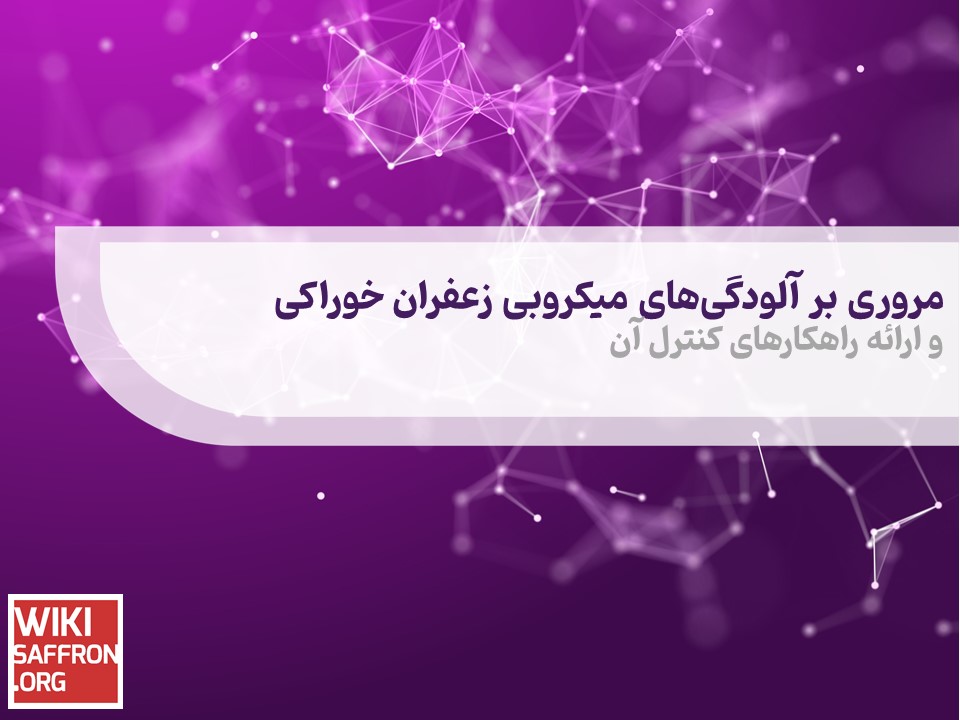 مروری بر آلودگی‌های میکروبی زعفران خوراکی
و ارائه راهکارهای کنترل آن

WIKI
SAFFRON
.ORG